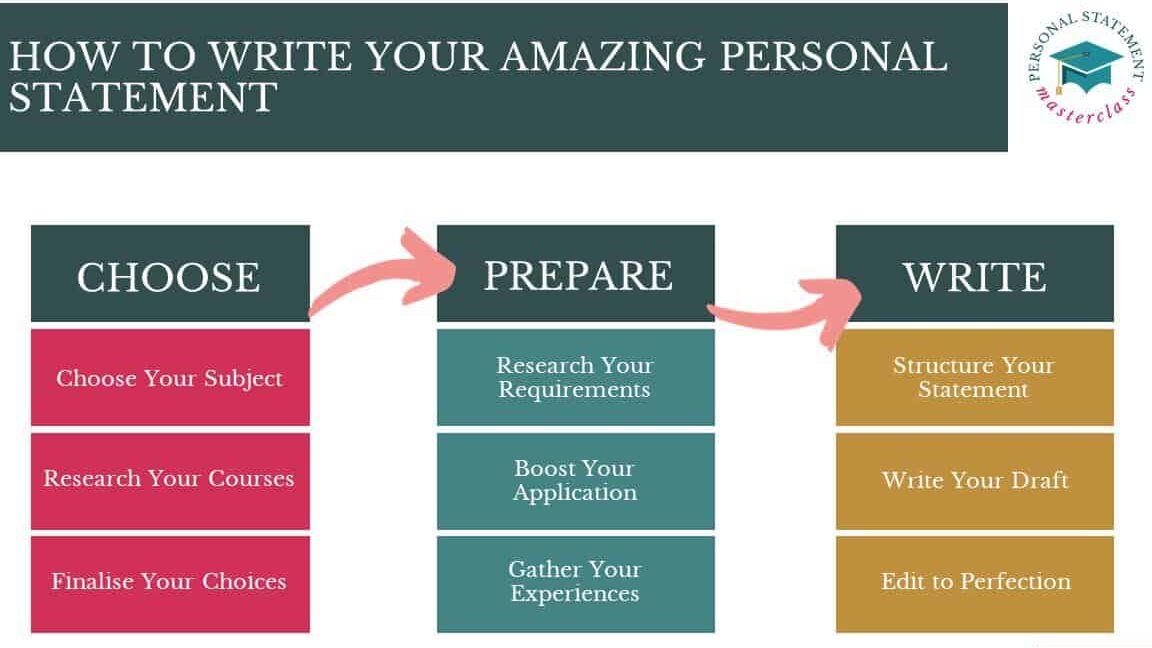 HOW TO WRITE YOUR AMAZING PERSONAL STATEMENT

PERSONAL STATEMENT masterclass

CHOOSE

Choose Your Subject

Research Your Courses

Finalise Your Choices

PREPARE

Research Your Requirements

Boost Your Application

Gather Your Experiences

WRITE

Structure Your Statement

Write Your Draft

Edit to Perfection